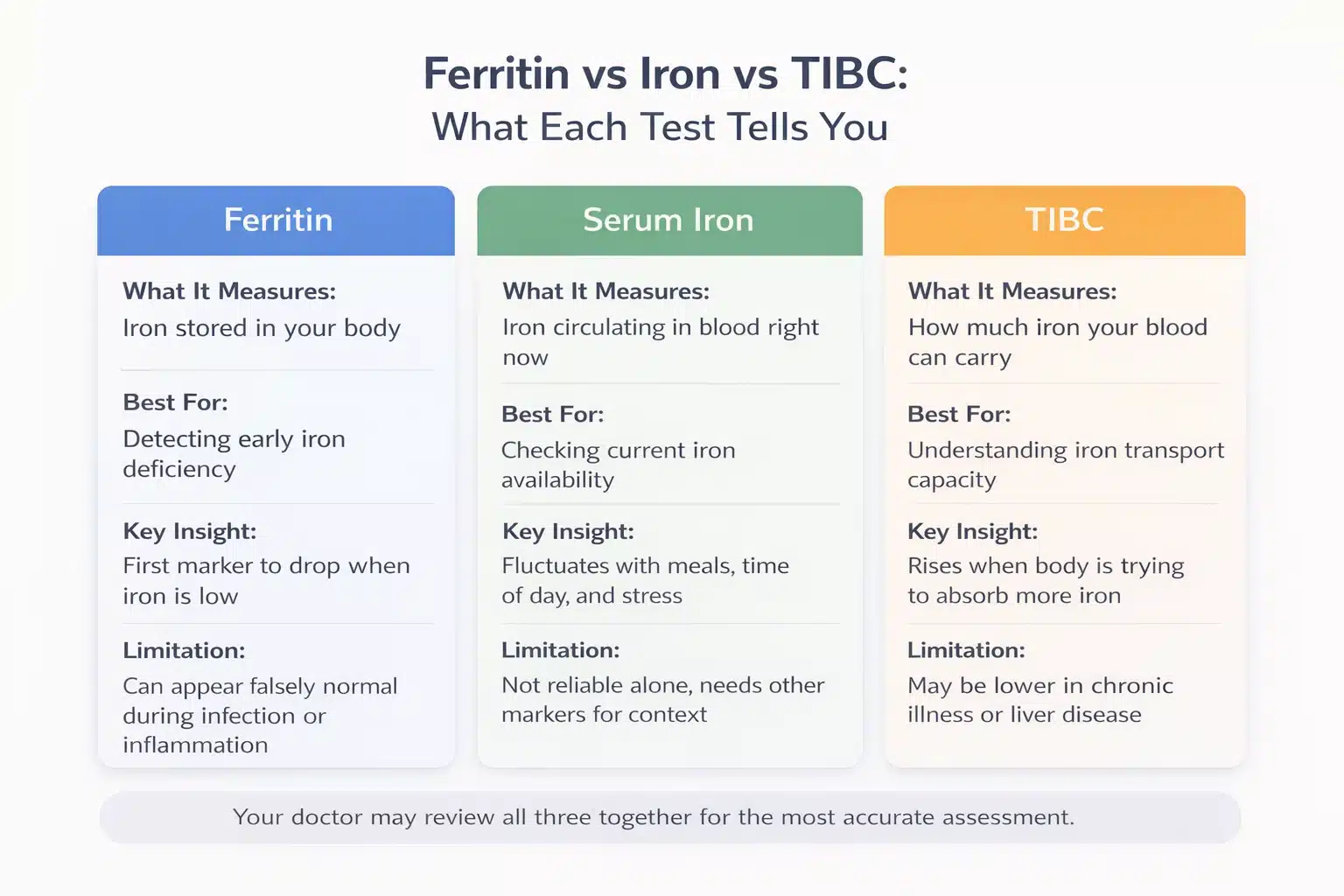 Ferritin vs Iron vs TIBC:
What Each Test Tells You

Ferritin

What It Measures:
Iron stored in your body

Best For:
Detecting early iron deficiency

Key Insight:
First marker to drop when iron is low

Limitation:
Can appear falsely normal during infection or inflammation

Serum Iron

What It Measures:
Iron circulating in blood right now

Best For:
Checking current iron availability

Key Insight:
Fluctuates with meals, time of day, and stress

Limitation:
Not reliable alone, needs other markers for context

TIBC

What It Measures:
How much iron your blood can carry

Best For:
Understanding iron transport capacity

Key Insight:
Rises when body is trying to absorb more iron

Limitation:
May be lower in chronic illness or liver disease

Your doctor may review all three together for the most accurate assessment.